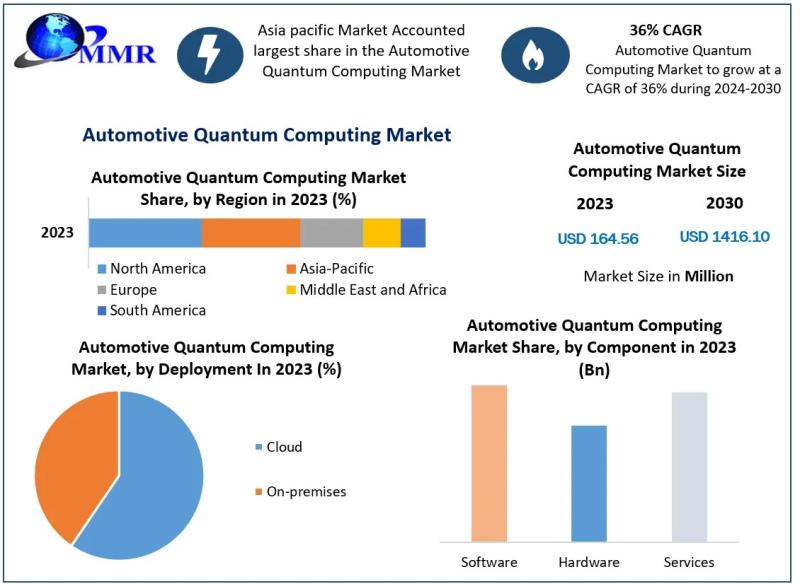 MMR

Asia pacific Market Accounted largest share in the Automotive Quantum Computing Market

36% CAGR
Automotive Quantum Computing Market to grow at a CAGR of 36% during 2024-2030

Automotive Quantum Computing Market

Automotive Quantum Computing Market Share, by Region in 2023 (%)

2023

North America
Asia-Pacific
Europe
Middle East and Africa
South America

Automotive Quantum Computing Market Size

2023
2030
USD 164.56
USD 1416.10

Market Size in Million

Automotive Quantum Computing Market, by Deployment In 2023 (%)

Cloud
On-premises

Automotive Quantum Computing Market Share, by Component in 2023 (Bn)

Software
Hardware
Services